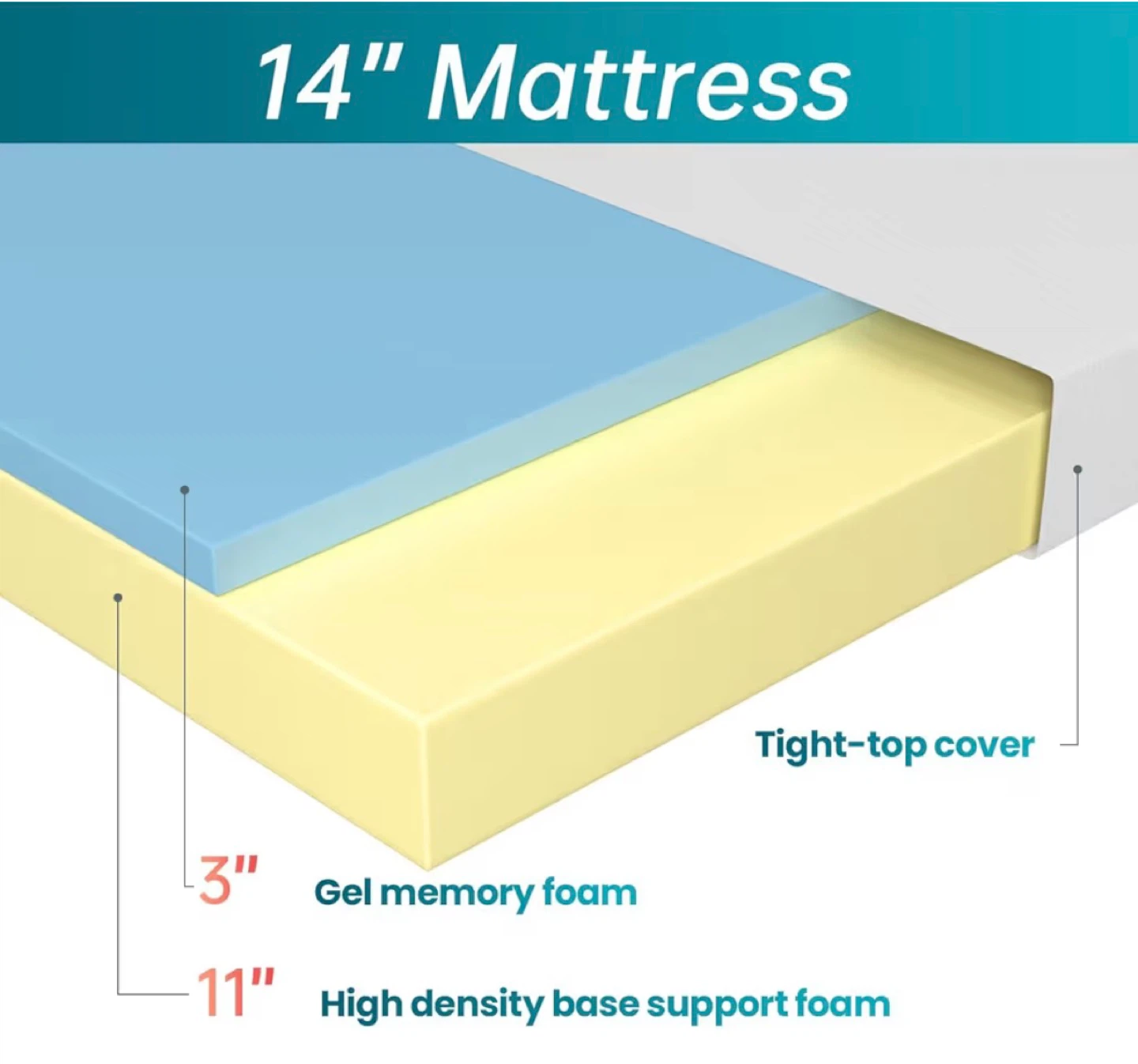 14" Mattress

Tight-top cover

3" Gel memory foam

11" High density base support foam